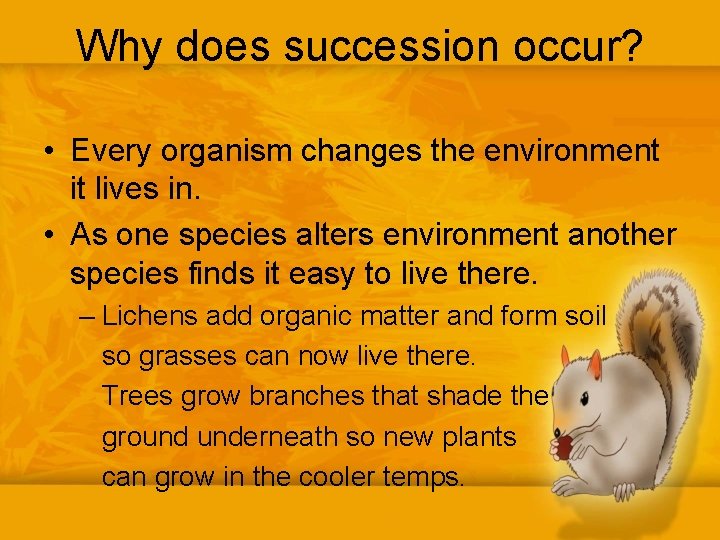 Why does succession occur?

• Every organism changes the environment it lives in.
• As one species alters environment another species finds it easy to live there.
– Lichens add organic matter and form soil so grasses can now live there.
Trees grow branches that shade the ground underneath so new plants can grow in the cooler temps.